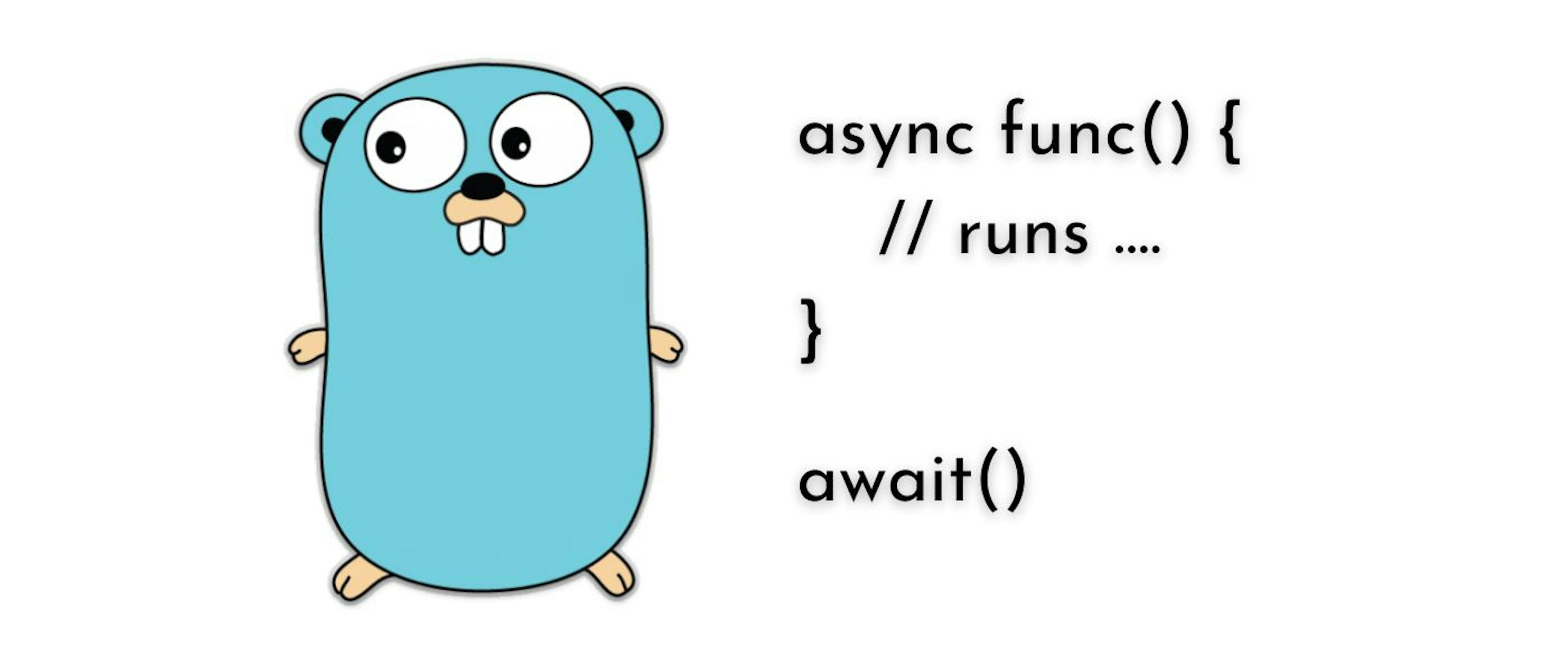 async func() {
// runs ....
}

await()